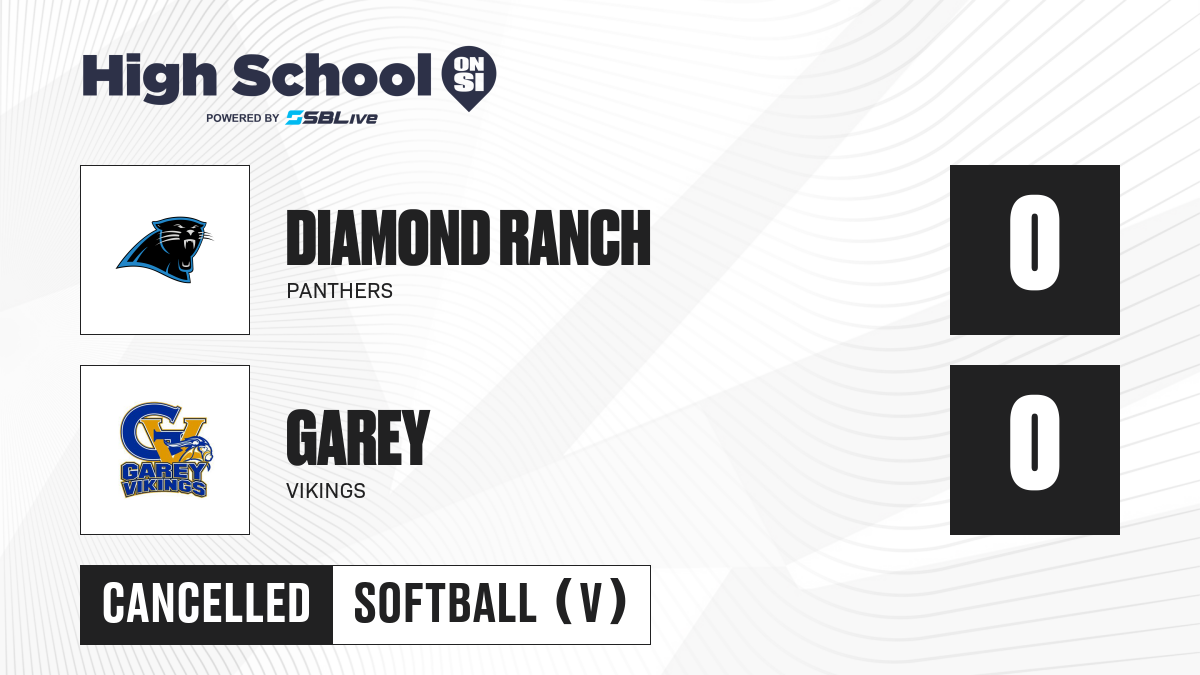 High School ON SI
POWERED BY SBLive

DIAMOND RANCH
PANTHERS

0

GV
GAREY VIKINGS

GAREY
VIKINGS

0

CANCELLED

SOFTBALL (V)